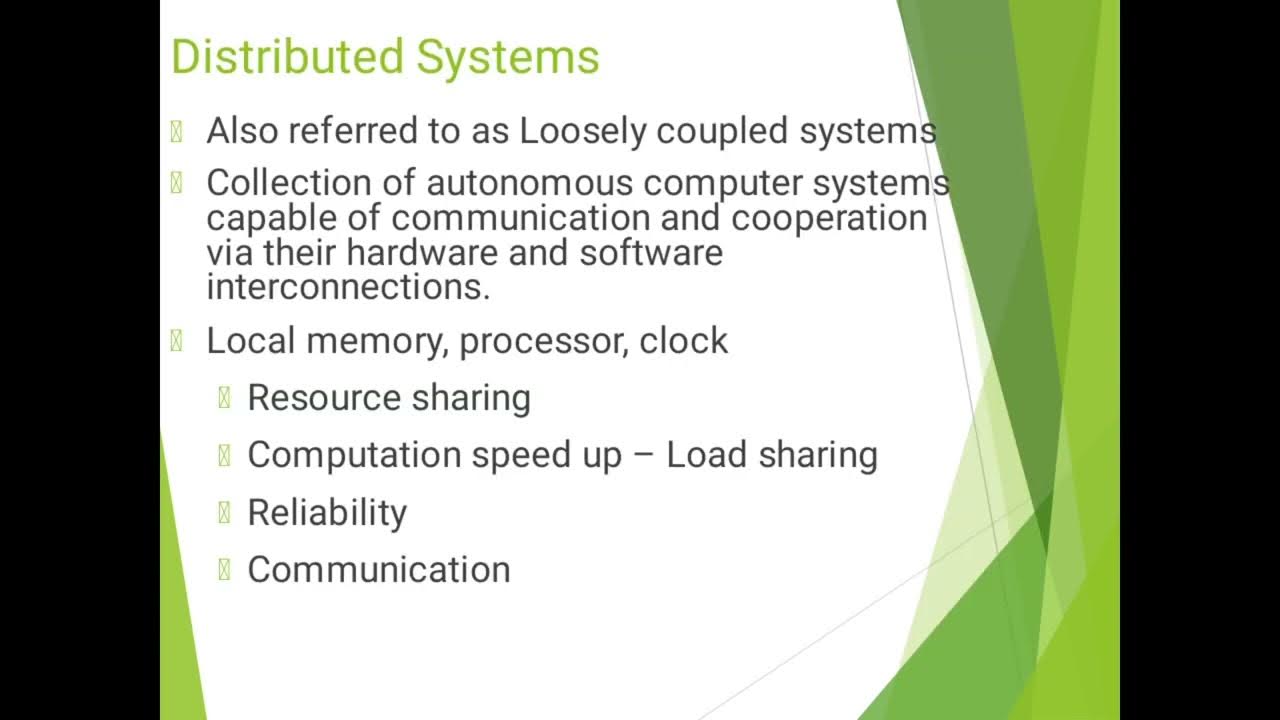 Distributed Systems

Also referred to as Loosely coupled systems

Collection of autonomous computer systems capable of communication and cooperation via their hardware and software interconnections.

Local memory, processor, clock

Resource sharing

Computation speed up – Load sharing

Reliability

Communication